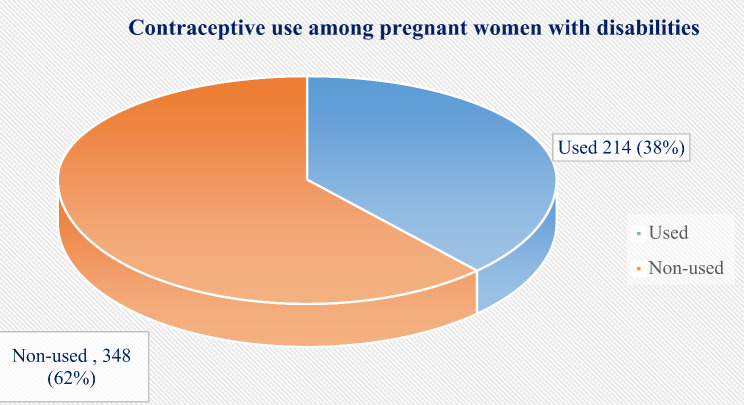 Contraceptive use among pregnant women with disabilities

Used 214 (38%)

Used
Non-used

Non-used , 348 (62%)